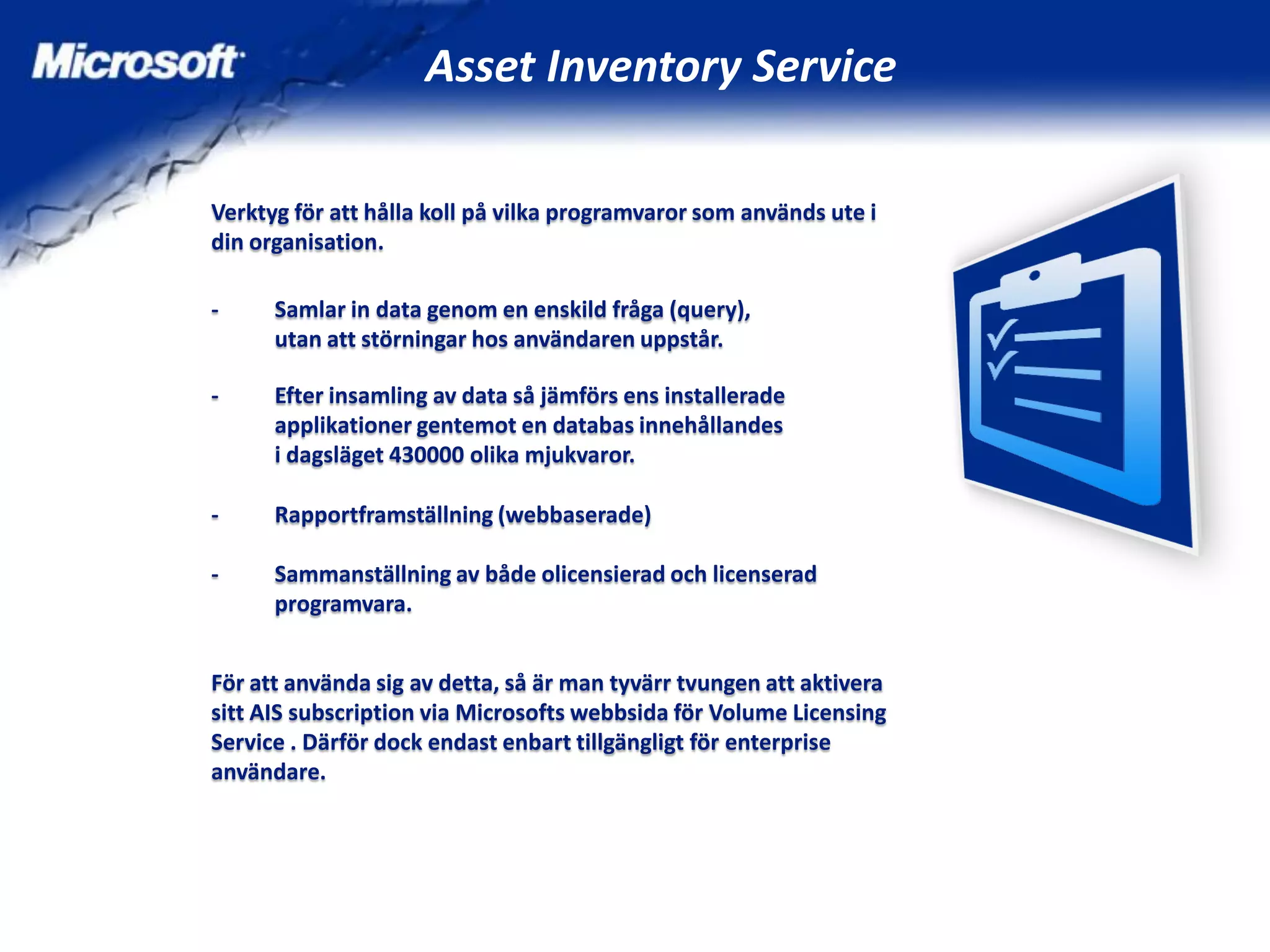 Microsoft

Asset Inventory Service

Verktyg för att hålla koll på vilka programvaror som används ute i din organisation.

- Samlar in data genom en enskild fråga (query), utan att störningar hos användaren uppstår.

- Efter insamling av data så jämförs ens installerade applikationer gentemot en databas innehållandes i dagsläget 430000 olika mjukvaror.

- Rapportframställning (webbaserade)

- Sammanställning av både olicensierad och licenserad programvara.

För att använda sig av detta, så är man tyvärr tvungen att aktivera sitt AIS subscription via Microsofts webbsida för Volume Licensing Service . Därför dock endast enbart tillgängligt för enterprise användare.